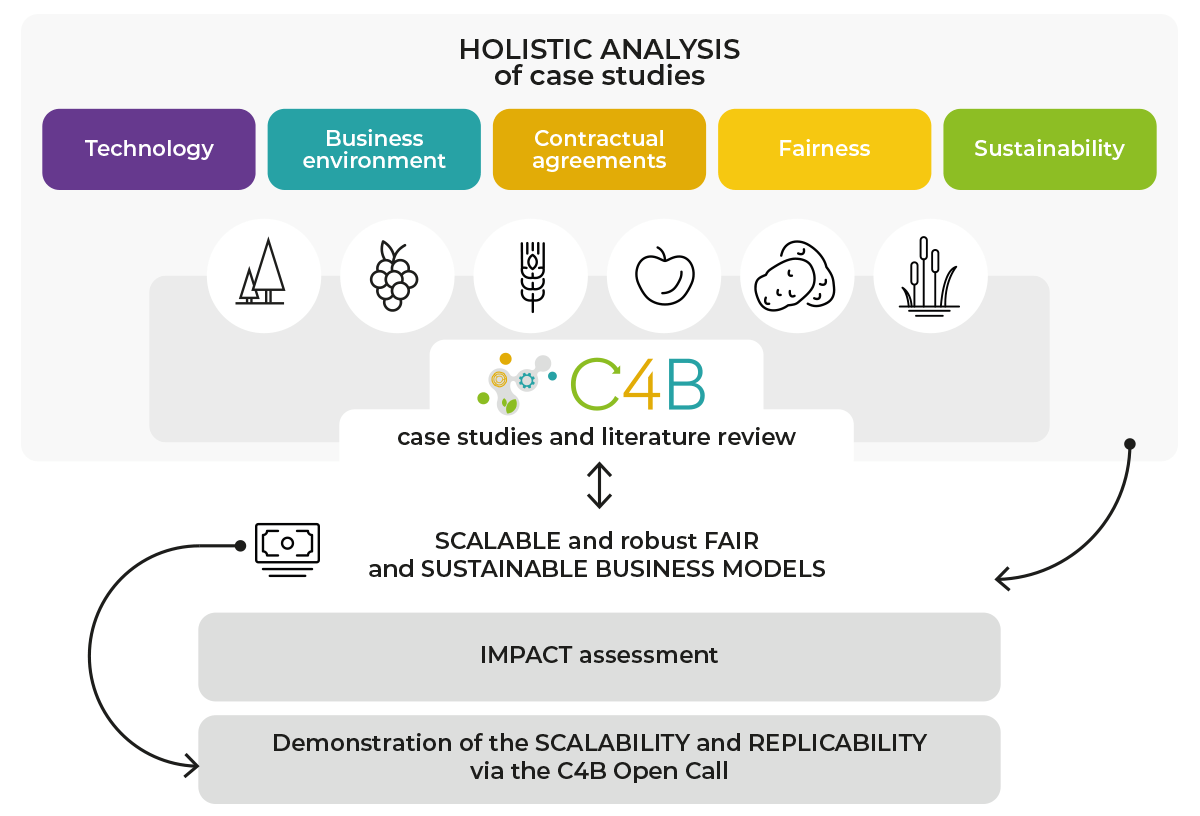 HOLISTIC ANALYSIS
of case studies

Technology

Business environment

Contractual agreements

Fairness

Sustainability

C4B

case studies and literature review

SCALABLE and robust FAIR
and SUSTAINABLE BUSINESS MODELS

IMPACT assessment

Demonstration of the SCALABILITY and REPLICABILITY
via the C4B Open Call